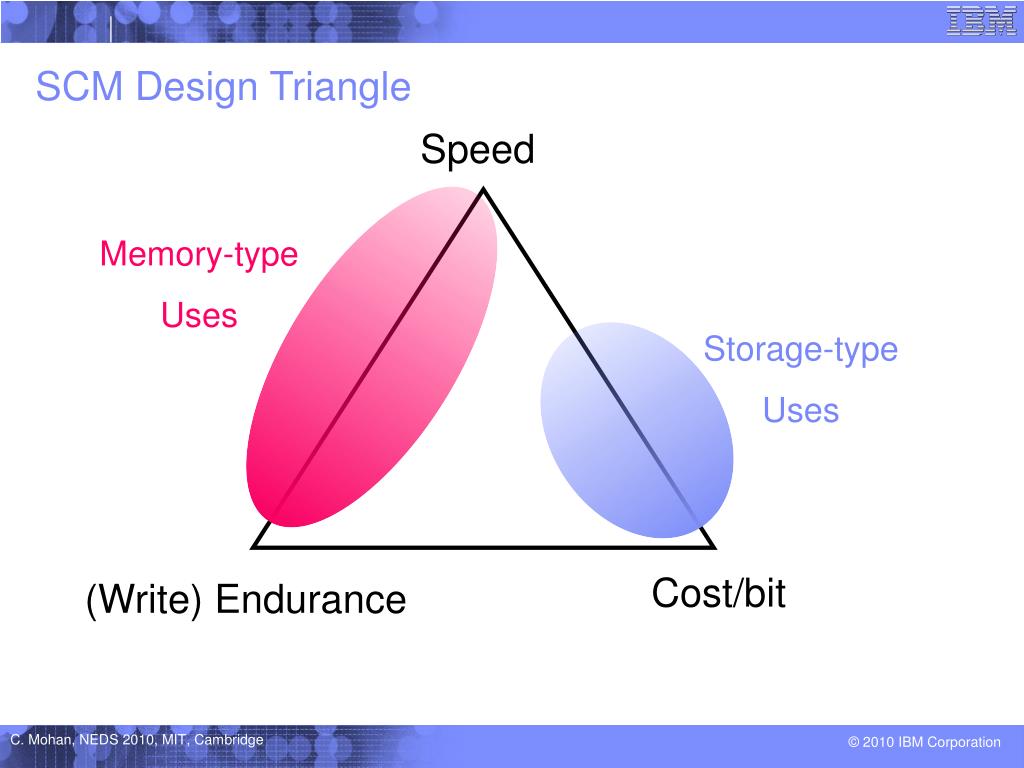 IBM

SCM Design Triangle

Speed

Memory-type
Uses

Storage-type
Uses

(Write) Endurance

Cost/bit

C. Mohan, NEDS 2010, MIT, Cambridge

© 2010 IBM Corporation